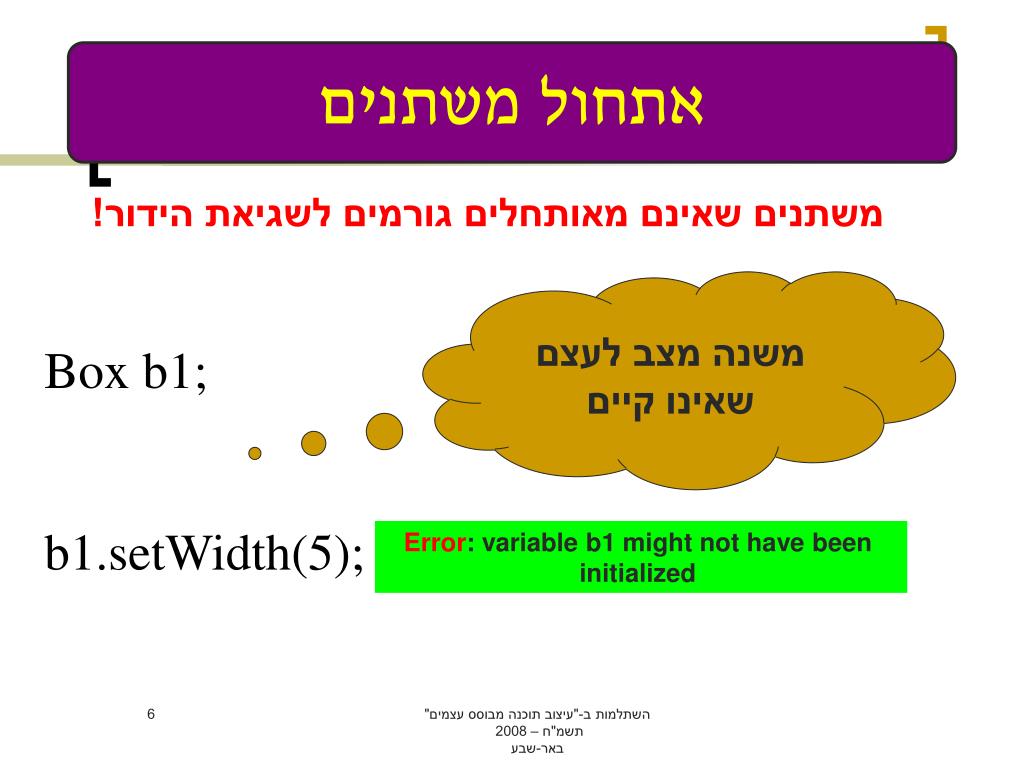 אתחול משתנים

משתנים שאינם מאותחלים גורמים לשגיאת הידור!

Box b1;

משנה מצב לעצם שאינו קיים

b1.setWidth(5);

Error: variable b1 might not have been initialized

6

השתלמות ב-"עיצוב תוכנה מבוסס עצמים"
תשמ"ח – 2008
באר-שבע